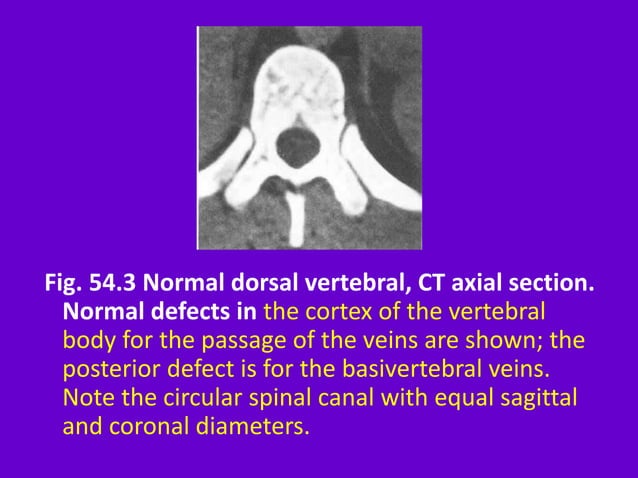 Fig. 54.3 Normal dorsal vertebral, CT axial section. Normal defects in the cortex of the vertebral body for the passage of the veins are shown; the posterior defect is for the basivertebral veins. Note the circular spinal canal with equal sagittal and coronal diameters.